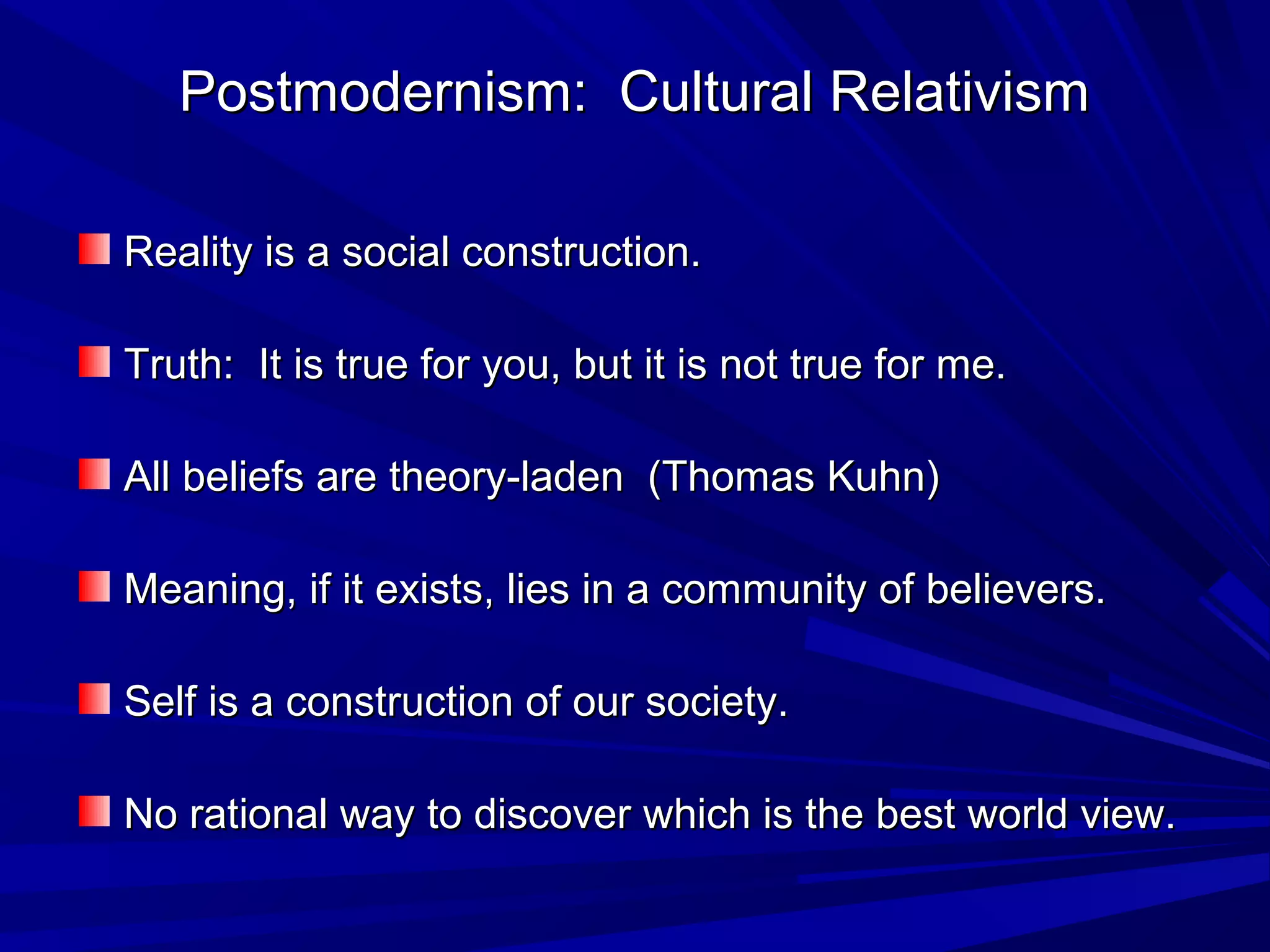 Postmodernism: Cultural Relativism

Reality is a social construction.

Truth: It is true for you, but it is not true for me.

All beliefs are theory-laden (Thomas Kuhn)

Meaning, if it exists, lies in a community of believers.

Self is a construction of our society.

No rational way to discover which is the best world view.